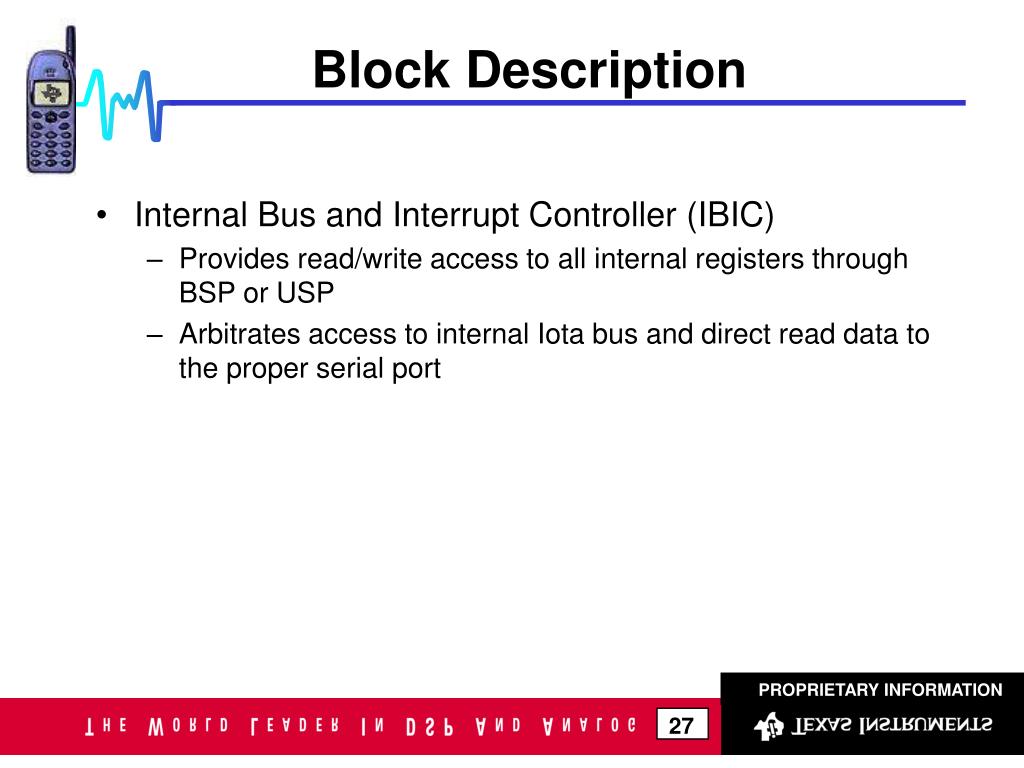 Block Description

• Internal Bus and Interrupt Controller (IBIC)
– Provides read/write access to all internal registers through BSP or USP
– Arbitrates access to internal Iota bus and direct read data to the proper serial port

PROPRIETARY INFORMATION

THE WORLD LEADER IN DSP AND ANALOG

27

TEXAS INSTRUMENTS